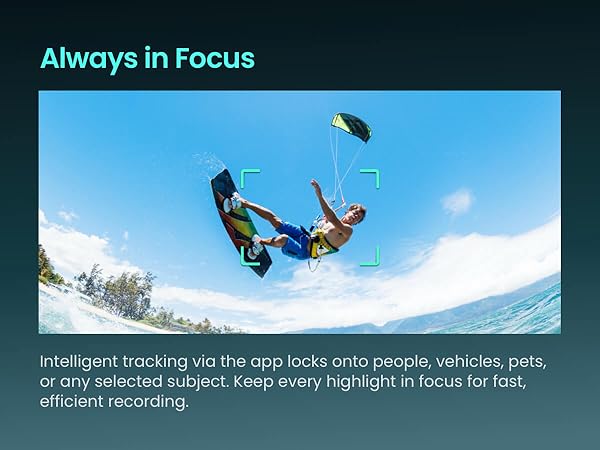 Always in Focus

Intelligent tracking via the app locks onto people, vehicles, pets, or any selected subject. Keep every highlight in focus for fast, efficient recording.